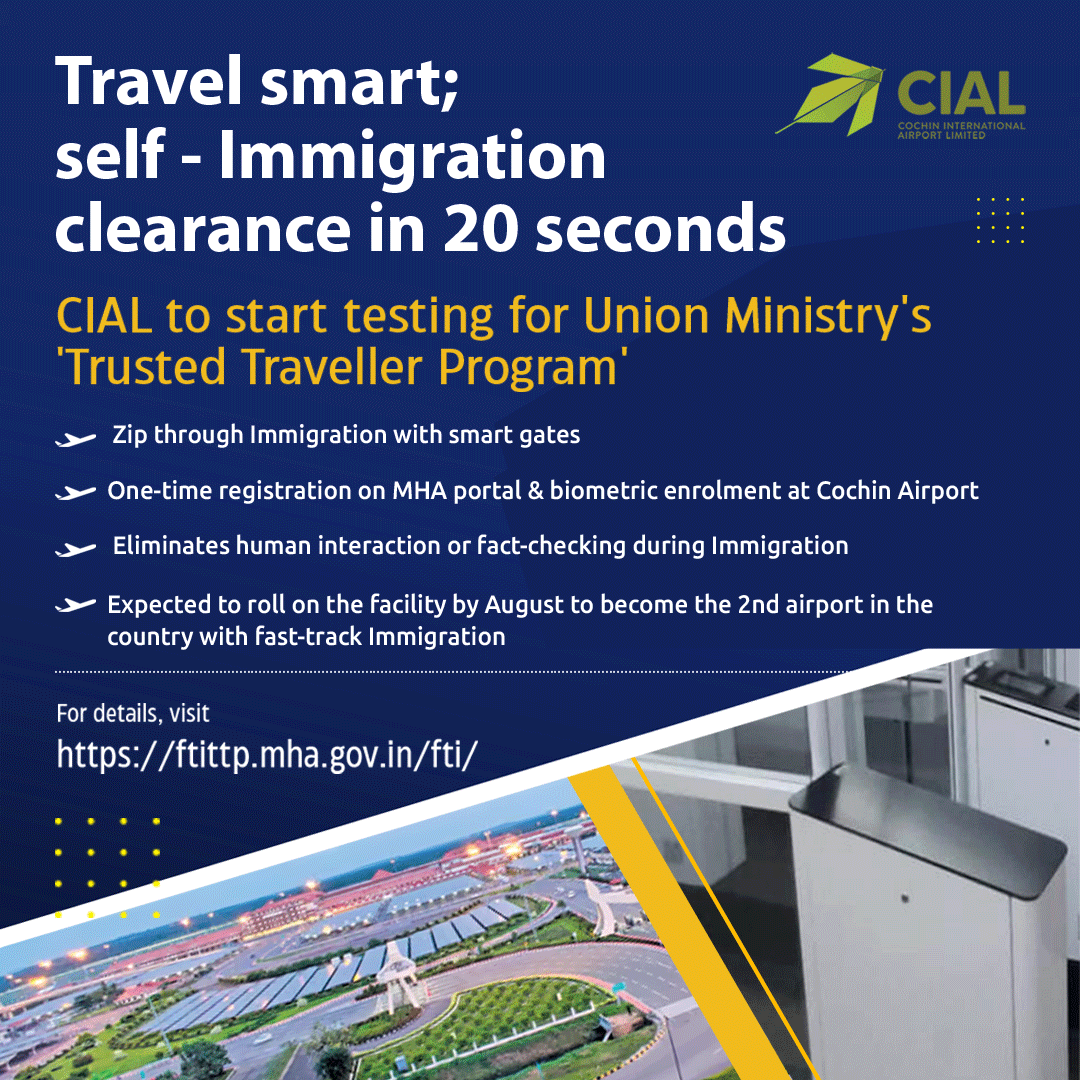 Travel smart; self - Immigration clearance in 20 seconds

CIAL
COCHIN INTERNATIONAL AIRPORT LIMITED

CIAL to start testing for Union Ministry's 'Trusted Traveller Program'

Zip through Immigration with smart gates

One-time registration on MHA portal & biometric enrolment at Cochin Airport

Eliminates human interaction or fact-checking during Immigration

Expected to roll on the facility by August to become the 2nd airport in the country with fast-track Immigration

For details, visit
https://ftittp.mha.gov.in/fti/